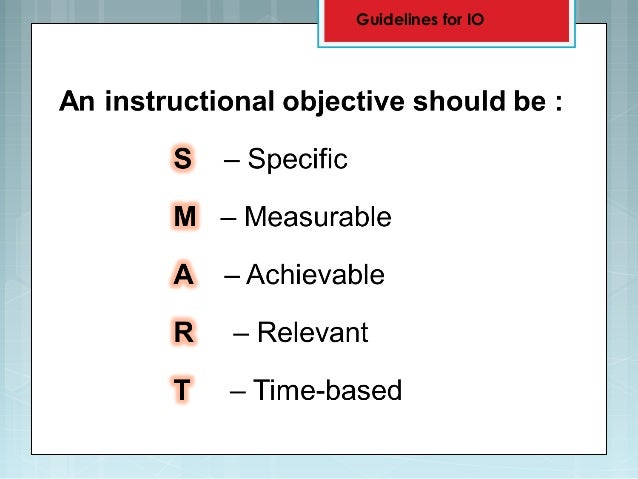 Guidelines for IO

An instructional objective should be :

S – Specific

M – Measurable

A – Achievable

R – Relevant

T – Time-based